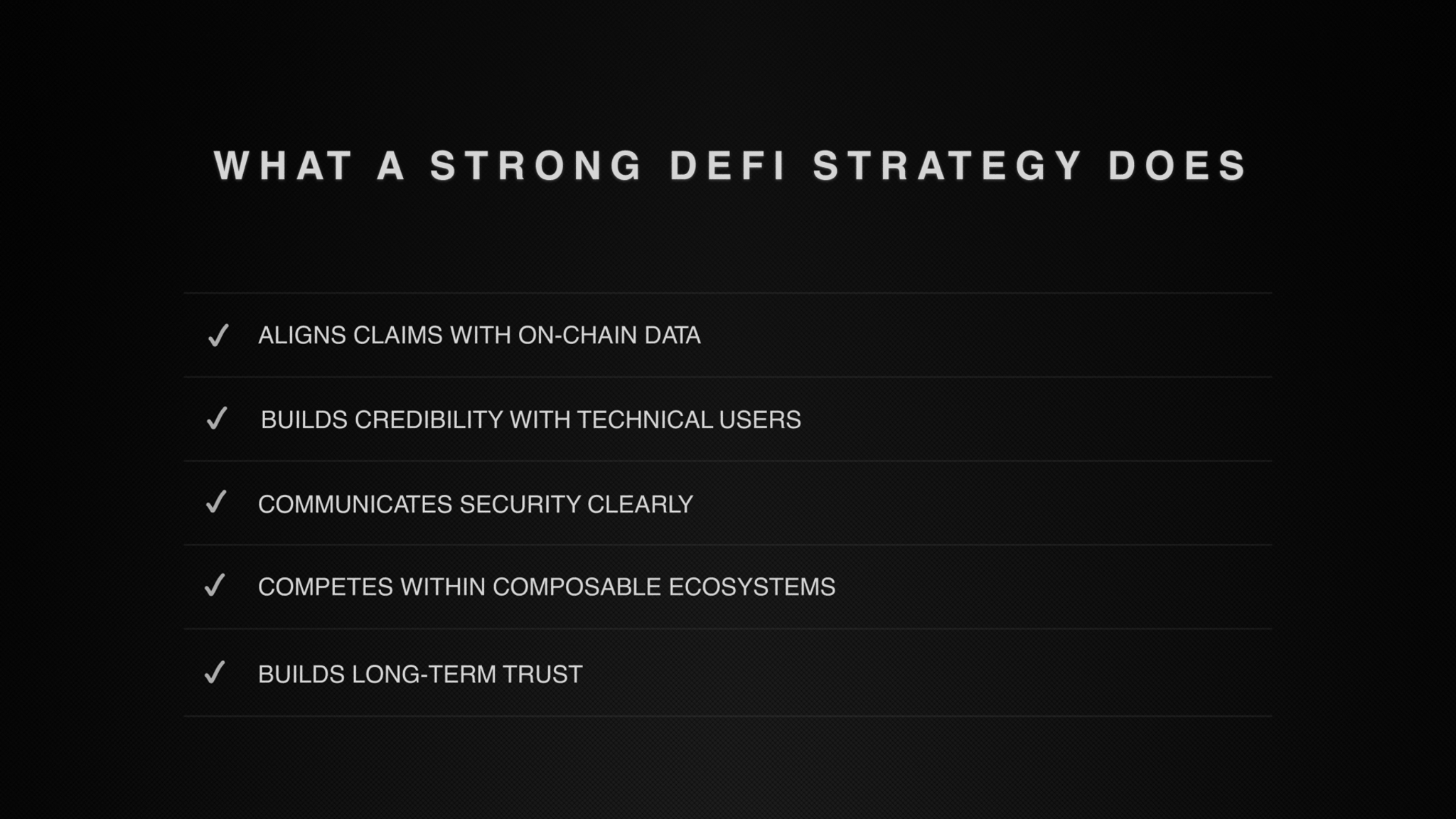 WHAT A STRONG DEFI STRATEGY DOES

✓ ALIGNS CLAIMS WITH ON-CHAIN DATA

✓ BUILDS CREDIBILITY WITH TECHNICAL USERS

✓ COMMUNICATES SECURITY CLEARLY

✓ COMPETES WITHIN COMPOSABLE ECOSYSTEMS

✓ BUILDS LONG-TERM TRUST